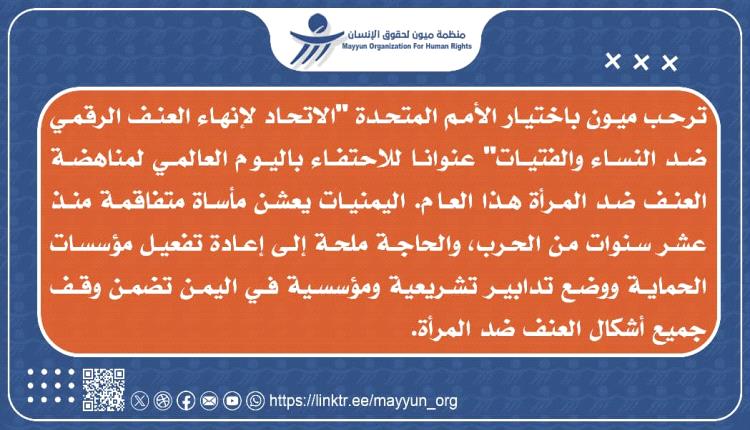 منظمة ميون لحقوق الإنسان
Mayyun Organization For Human Rights

ترحب ميون باختيار الأمم المتحدة "الاتحاد لإنهاء العنف الرقمي ضد النساء والفتيات" عنوانا للاحتفاء باليوم العالمي لمناهضة العنف ضد المرأة هذا العام. اليمنيات يعشن مأساة متفاقمة منذ عشر سنوات من الحرب، والحاجة ملحة إلى إعادة تفعيل مؤسسات الحماية ووضع تدابير تشريعية ومؤسسية في اليمن تضمن وقف جميع أشكال العنف ضد المرأة.

https://linktr.ee/mayyun_org